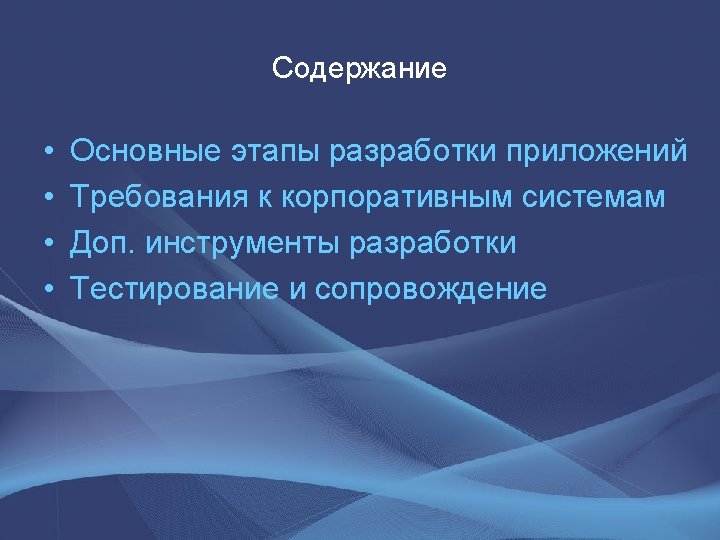 Содержание

• Основные этапы разработки приложений
• Требования к корпоративным системам
• Доп. инструменты разработки
• Тестирование и сопровождение